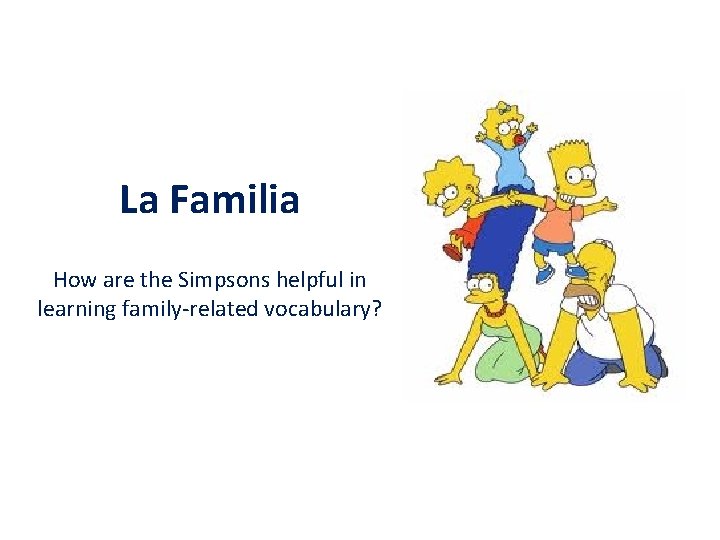 La Familia

How are the Simpsons helpful in learning family-related vocabulary?